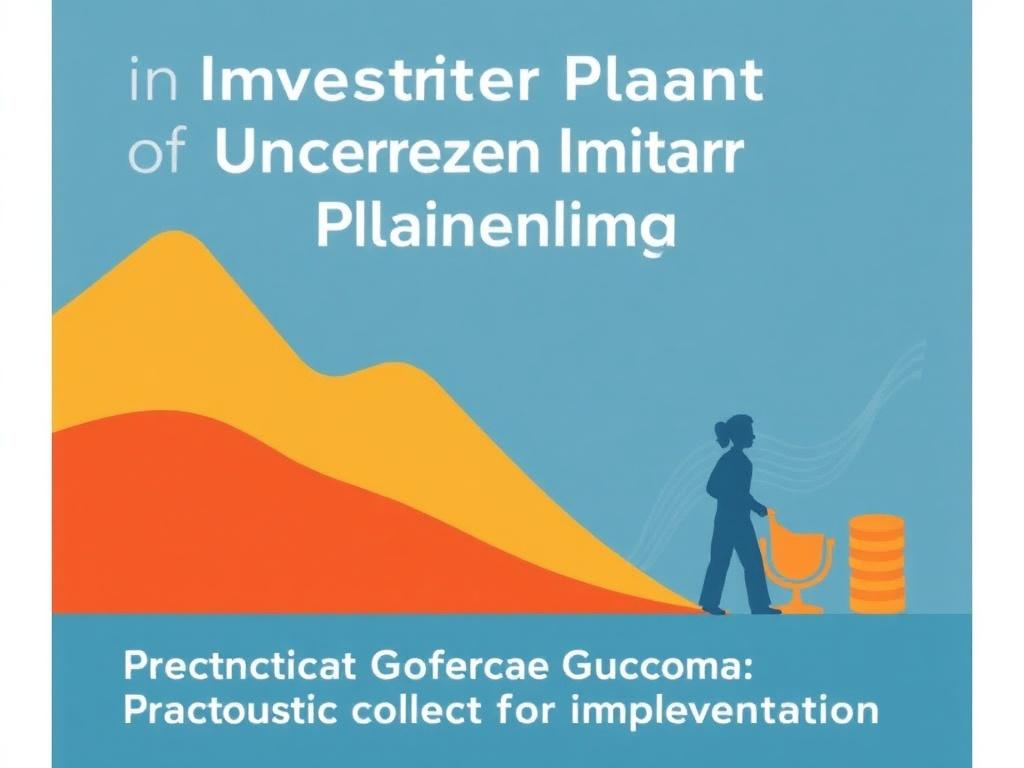 in Imvestriter Plaant
of Uncerrezen Imitarr
Pllainenlimg

Prectncticat Gofercae Guccoma:
Practoustic collect for implevention